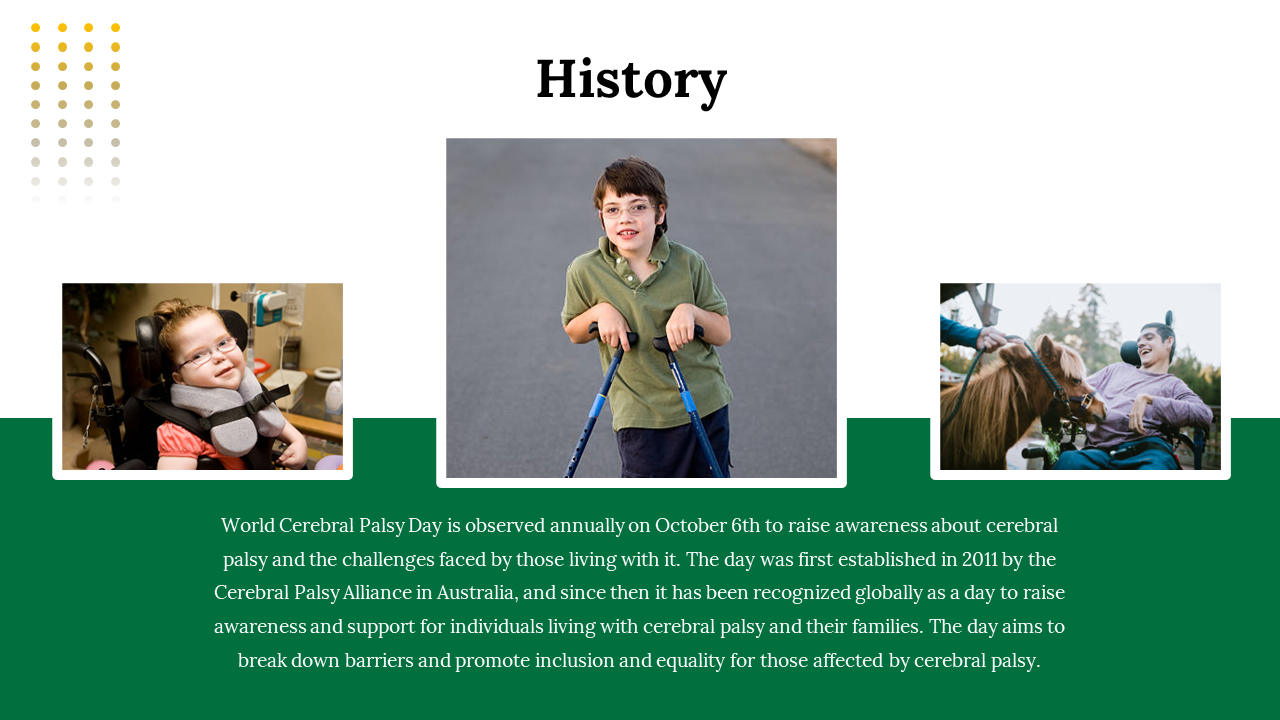 History

World Cerebral Palsy Day is observed annually on October 6th to raise awareness about cerebral palsy and the challenges faced by those living with it. The day was first established in 2011 by the Cerebral Palsy Alliance in Australia, and since then it has been recognized globally as a day to raise awareness and support for individuals living with cerebral palsy and their families. The day aims to break down barriers and promote inclusion and equality for those affected by cerebral palsy.